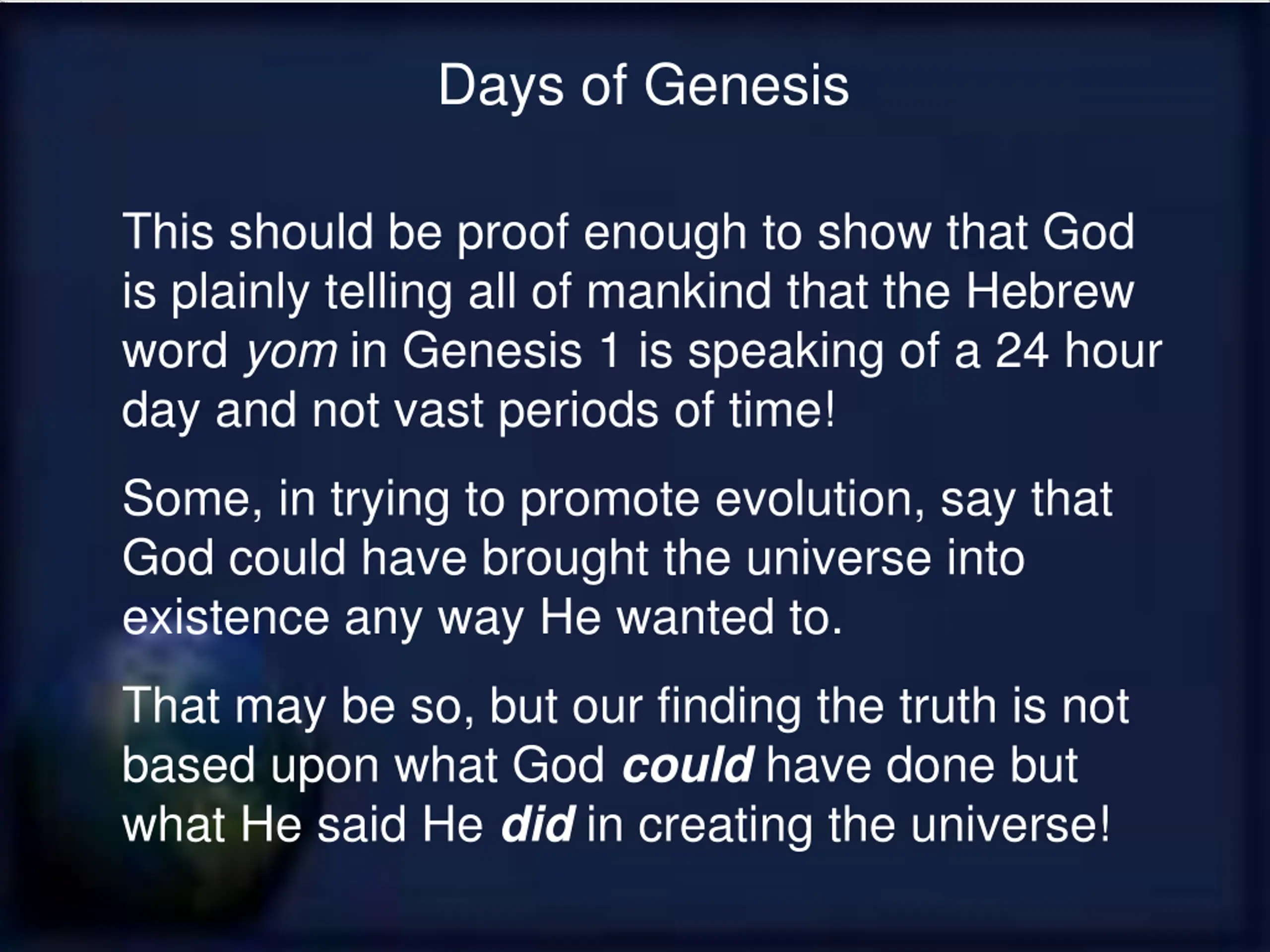 Days of Genesis

This should be proof enough to show that God is plainly telling all of mankind that the Hebrew word yom in Genesis 1 is speaking of a 24 hour day and not vast periods of time!

Some, in trying to promote evolution, say that God could have brought the universe into existence any way He wanted to.

That may be so, but our finding the truth is not based upon what God could have done but what He said He did in creating the universe!